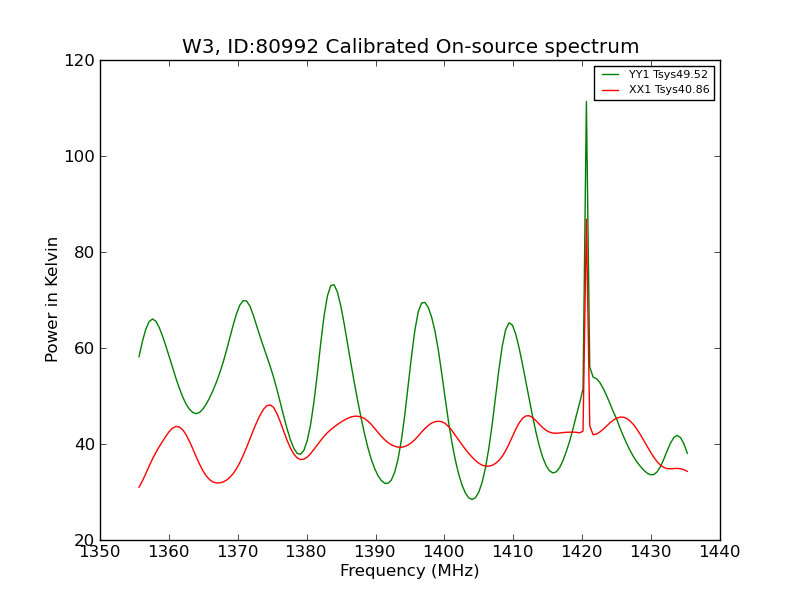 W3, ID:80992 Calibrated On-source spectrum

YY1 Tsys49.52
XX1 Tsys40.86

Power in Kelvin

120
100
80
60
40
20

1350 1360 1370 1380 1390 1400 1410 1420 1430 1440

Frequency (MHz)